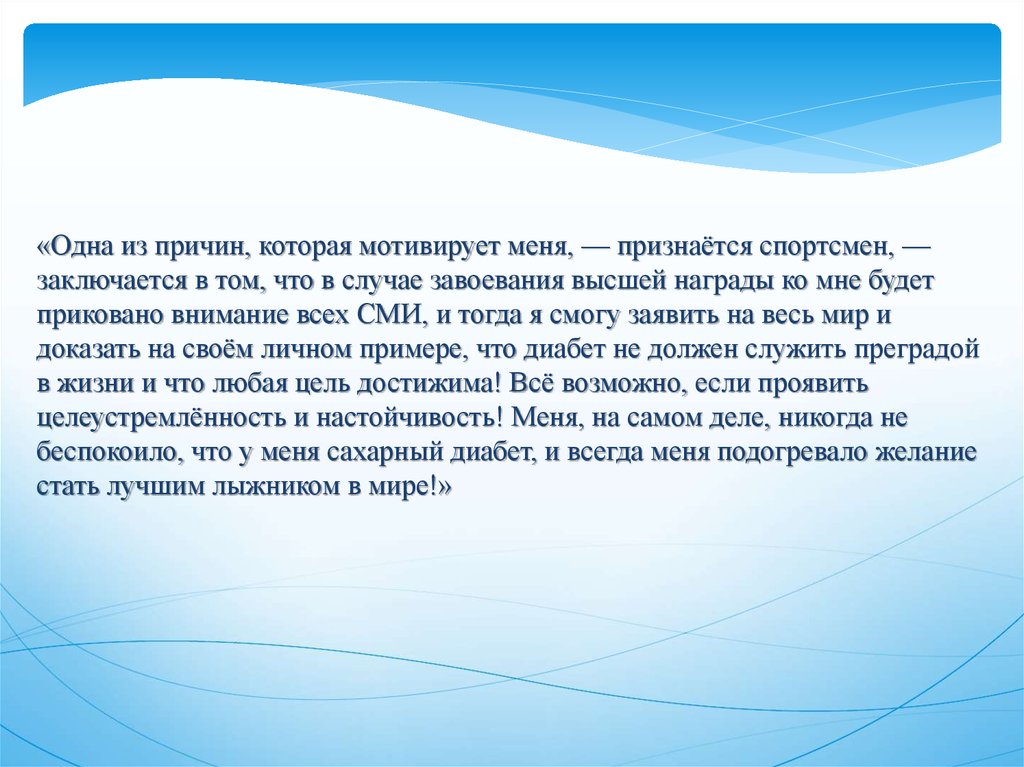 «Одна из причин, которая мотивирует меня, — признаётся спортсмен, — заключается в том, что в случае завоевания высшей награды ко мне будет приковано внимание всех СМИ, и тогда я смогу заявить на весь мир и доказать на своём личном примере, что диабет не должен служить преградой в жизни и что любая цель достижима! Всё возможно, если проявить целеустремлённость и настойчивость! Меня, на самом деле, никогда не беспокоило, что у меня сахарный диабет, и всегда меня подогревало желание стать лучшим лыжником в мире!»